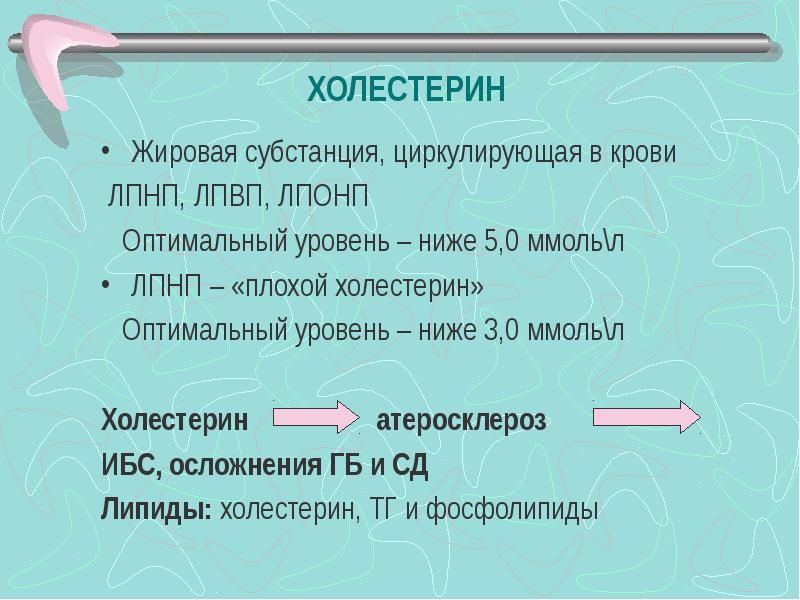 ХОЛЕСТЕРИН

• Жировая субстанция, циркулирующая в крови ЛПНП, ЛПВП, ЛПОНП

Оптимальный уровень – ниже 5,0 ммоль\л

• ЛПНП – «плохой холестерин»

Оптимальный уровень – ниже 3,0 ммоль\л

Холестерин атеросклероз

ИБС, осложнения ГБ и СД

Липиды: холестерин, ТГ и фосфолипиды